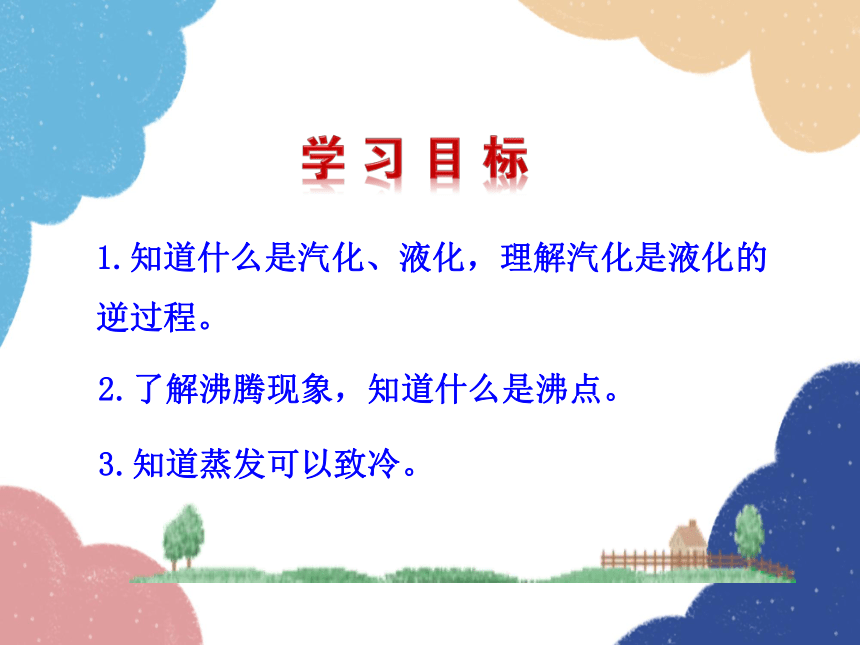 学习目标

1.知道什么是汽化、液化，理解汽化是液化的逆过程。

2.了解沸腾现象，知道什么是沸点。

3.知道蒸发可以致冷。